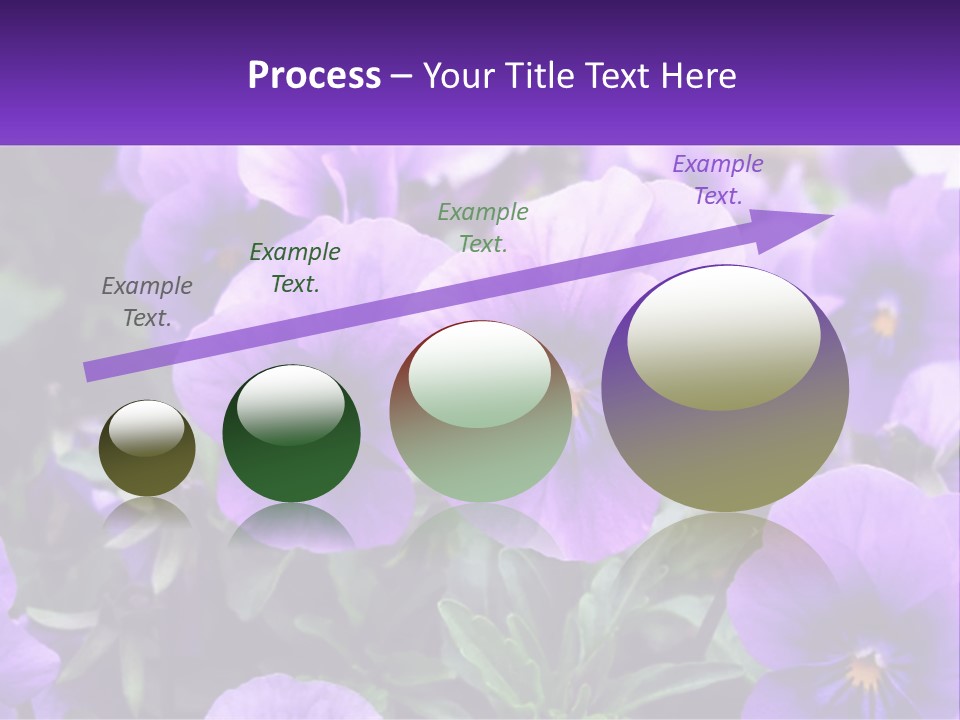 Process – Your Title Text Here

Example Text.

Example Text.

Example Text.

Example Text.